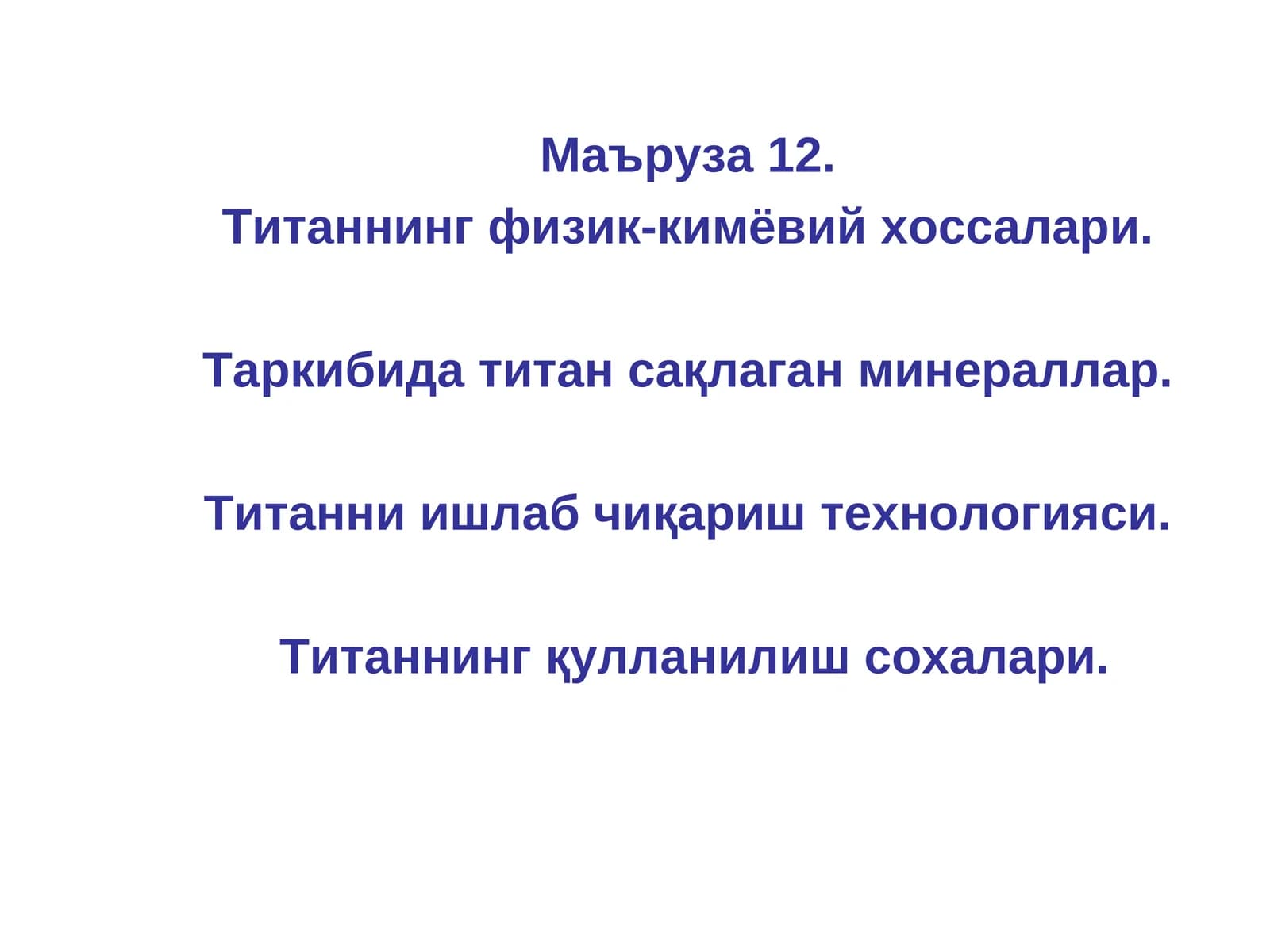 Маъруза 12.
Титаннинг физик-кимёвий хоссалари.

Таркибида титан сақлаган минераллар.

Титанни ишлаб чиқариш технологияси.

Титаннинг қулланилиш сохалари.